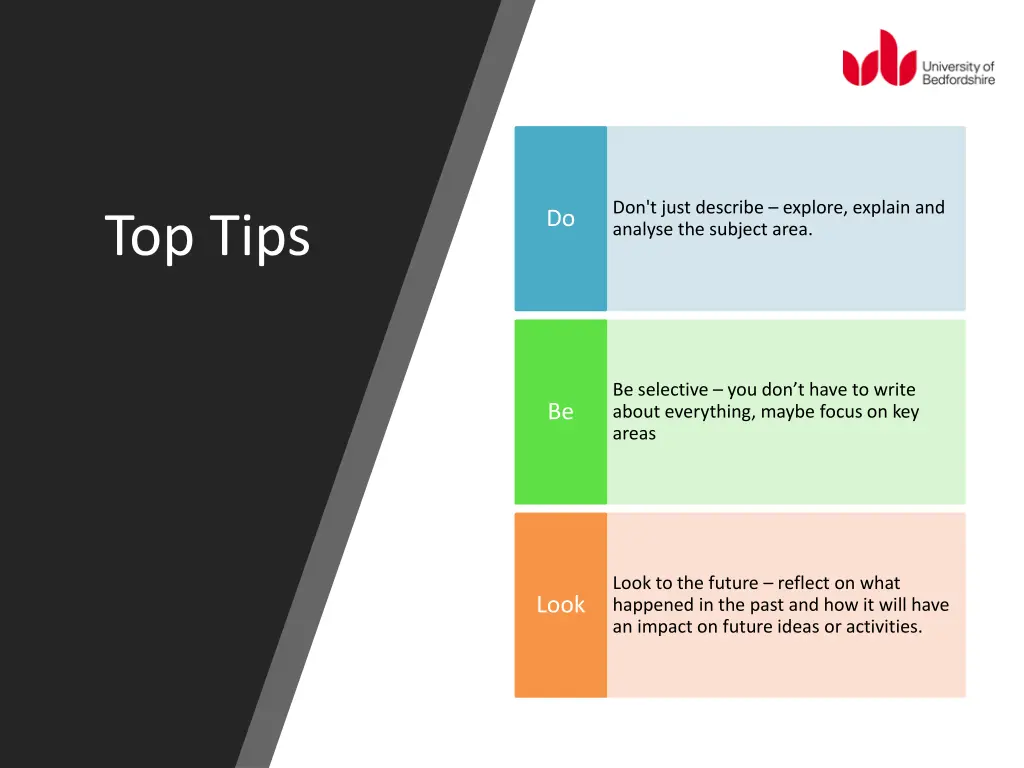 University of Bedfordshire

Top Tips

Do

Don't just describe – explore, explain and analyse the subject area.

Be

Be selective – you don’t have to write about everything, maybe focus on key areas

Look

Look to the future – reflect on what happened in the past and how it will have an impact on future ideas or activities.